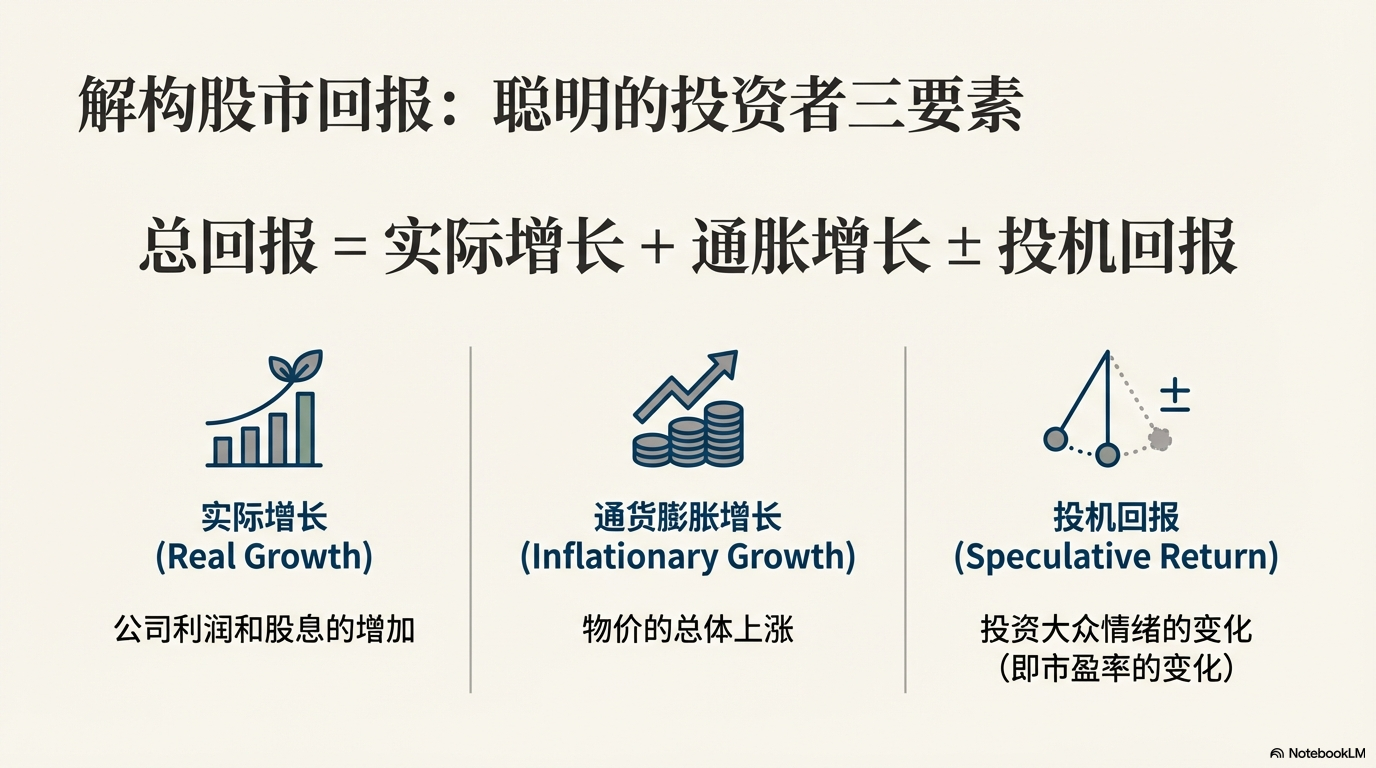 解构股市回报：聪明的投资者三要素

总回报 = 实际增长 + 通胀增长 ± 投机回报

±

实际增长
(Real Growth)

公司利润和股息的增加

通货膨胀增长
(Inflationary Growth)

物价的总体上涨

投机回报
(Speculative Return)

投资大众情绪的变化
（即市盈率的变化）

NotebookLM